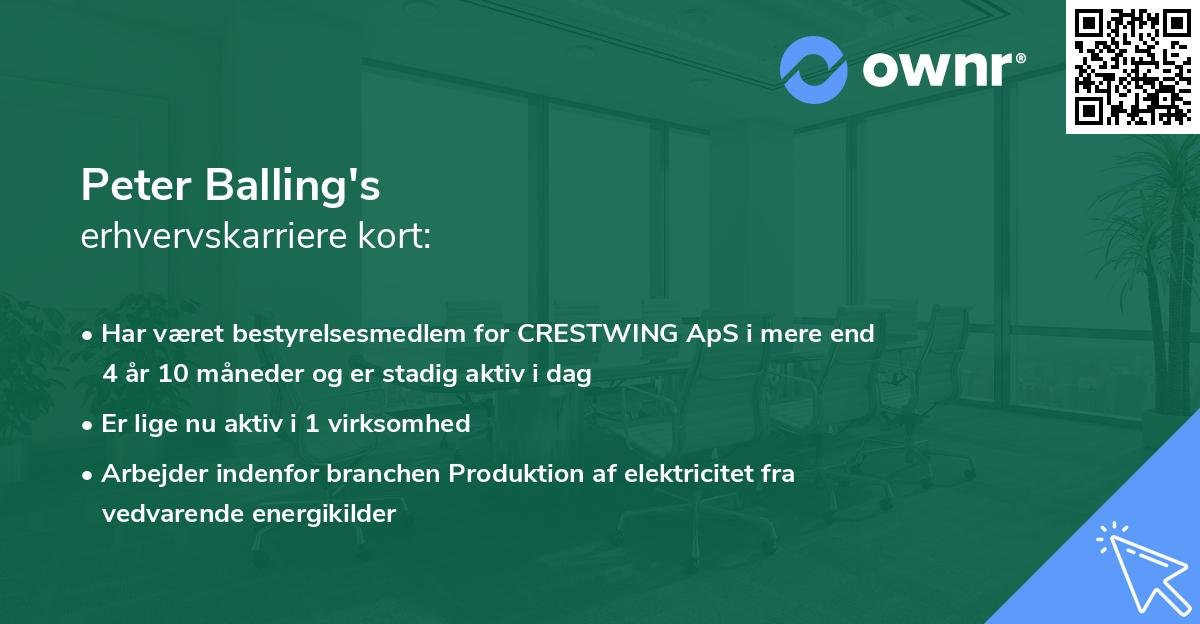 ownr®

Peter Balling's
erhvervskarriere kort:

• Har været bestyrelsesmedlem for CRESTWING ApS i mere end 4 år 10 måneder og er stadig aktiv i dag
• Er lige nu aktiv i 1 virksomhed
• Arbejder indenfor branchen Produktion af elektricitet fra vedvarende energikilder